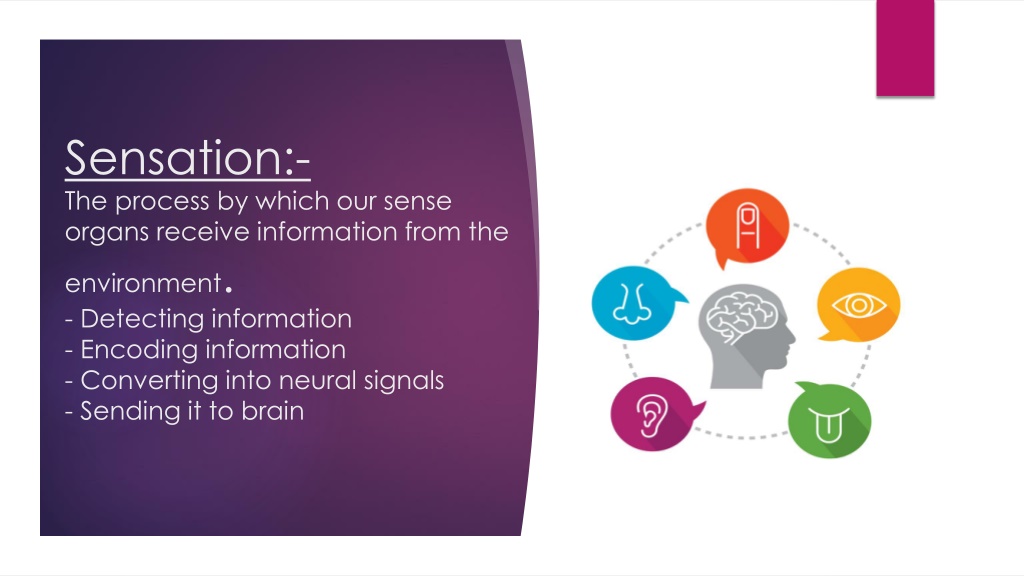 Sensation:-
The process by which our sense organs receive information from the environment.
- Detecting information
- Encoding information
- Converting into neural signals
- Sending it to brain